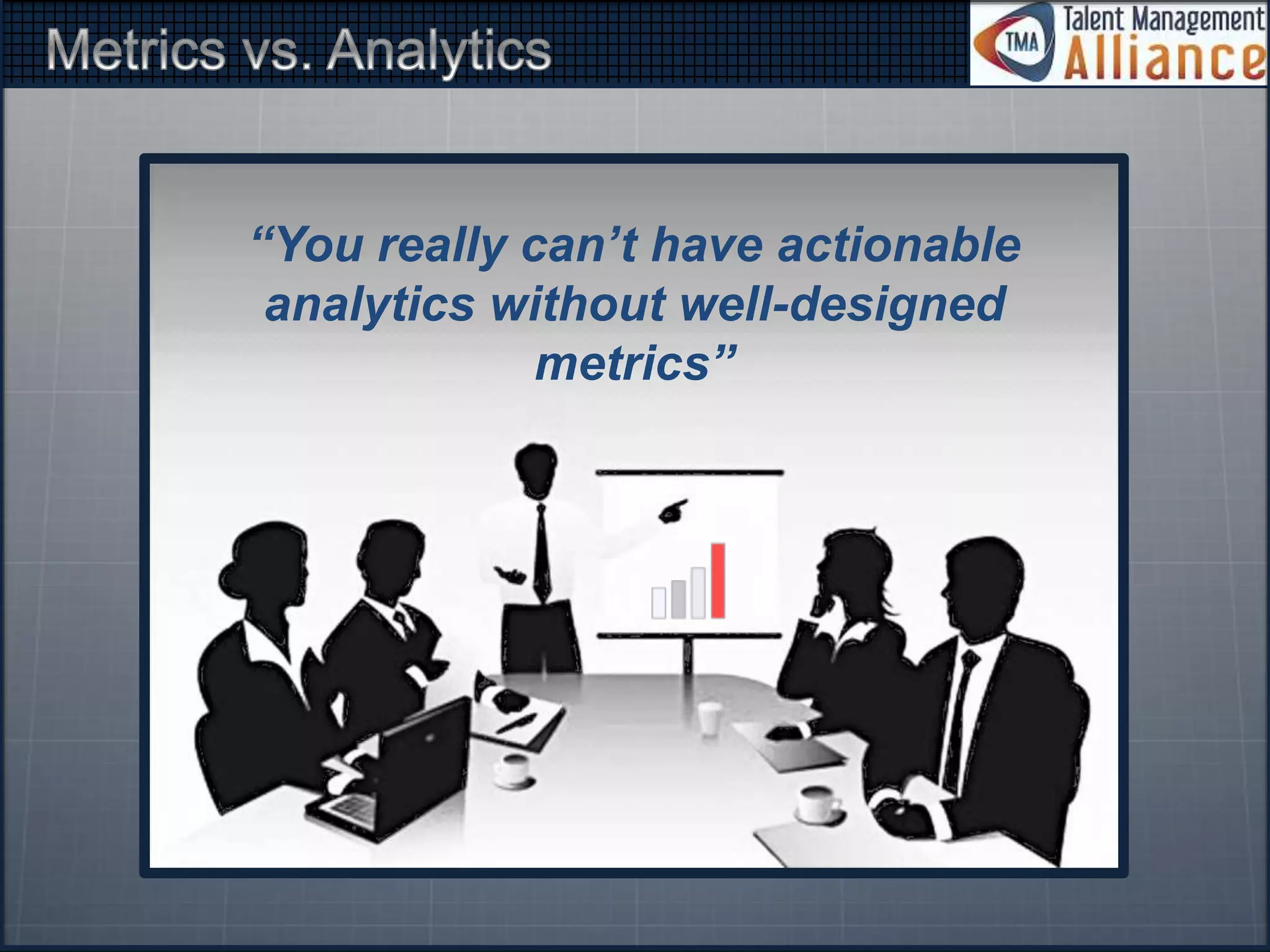 Metrics vs. Analytics

TMA Talent Management Alliance

“You really can’t have actionable analytics without well-designed metrics”